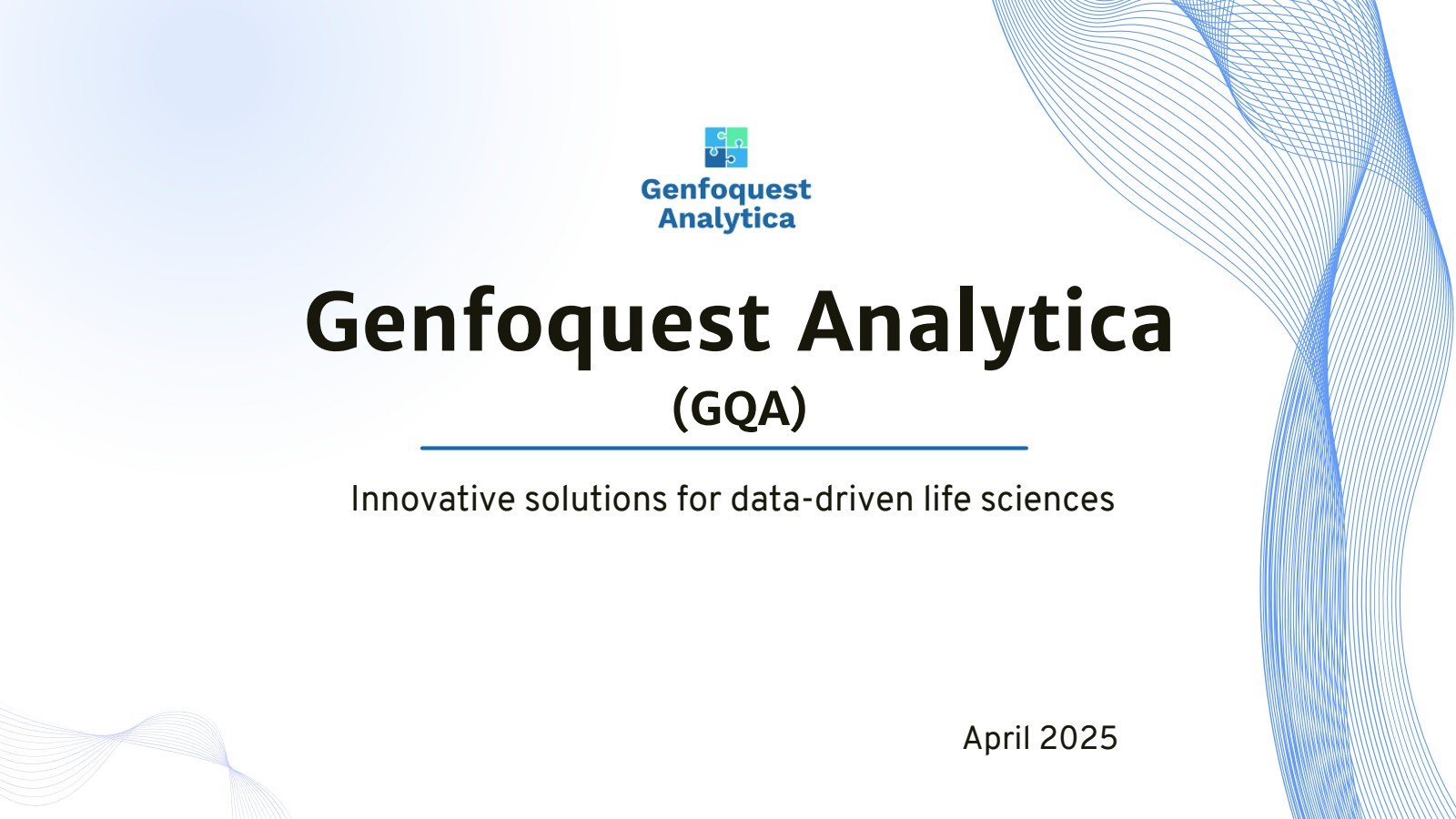 Genfoquest Analytica

Genfoquest Analytica
(GQA)

Innovative solutions for data-driven life sciences

April 2025